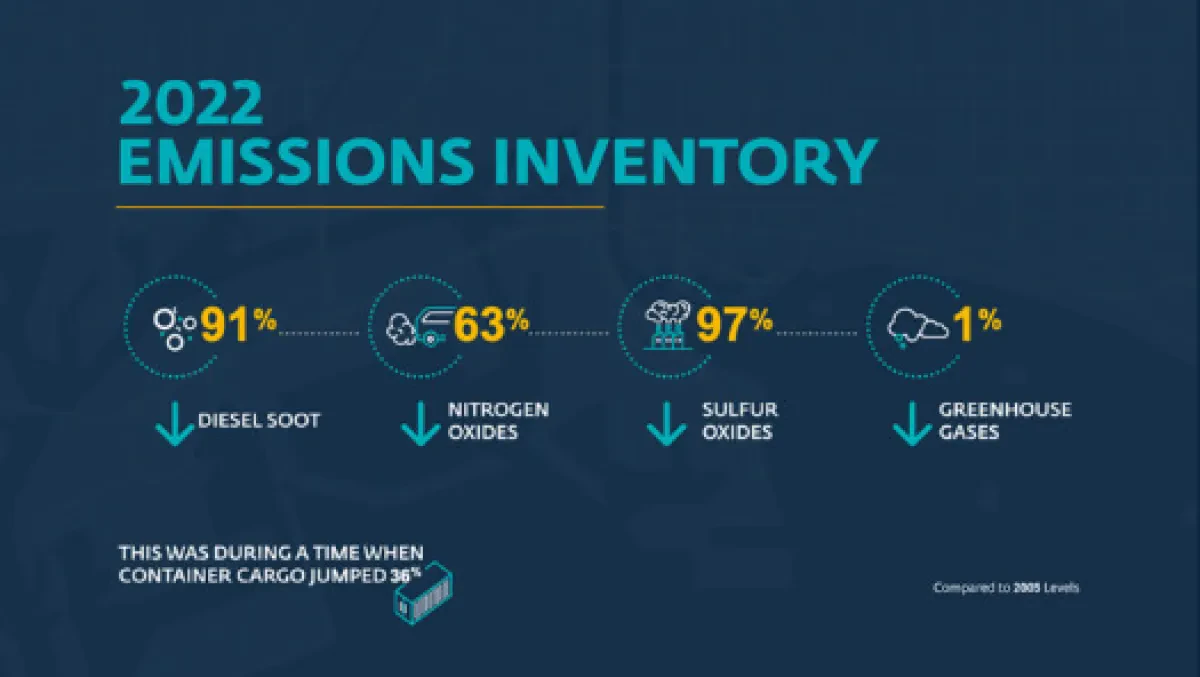 2022
EMISSIONS INVENTORY

91%
DIESEL SOOT

63%
NITROGEN OXIDES

97%
SULFUR OXIDES

1%
GREENHOUSE GASES

THIS WAS DURING A TIME WHEN CONTAINER CARGO JUMPED 36%

Compared to 2005 Levels